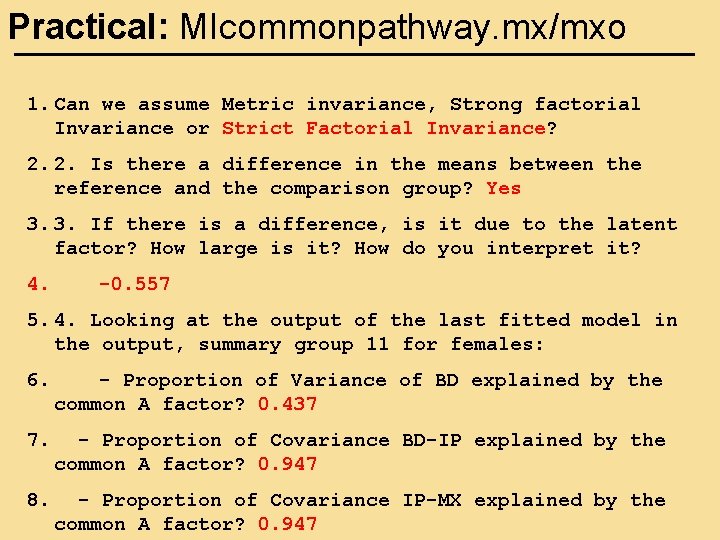 Practical: MIcommonpathway.mx/mxo

1. Can we assume Metric invariance, Strong factorial Invariance or Strict Factorial Invariance?

2. 2. Is there a difference in the means between the reference and the comparison group? Yes

3. 3. If there is a difference, is it due to the latent factor? How large is it? How do you interpret it?

4. -0.557

5. 4. Looking at the output of the last fitted model in the output, summary group 11 for females:

6. - Proportion of Variance of BD explained by the common A factor? 0.437

7. - Proportion of Covariance BD-IP explained by the common A factor? 0.947

8. - Proportion of Covariance IP-MX explained by the common A factor? 0.947